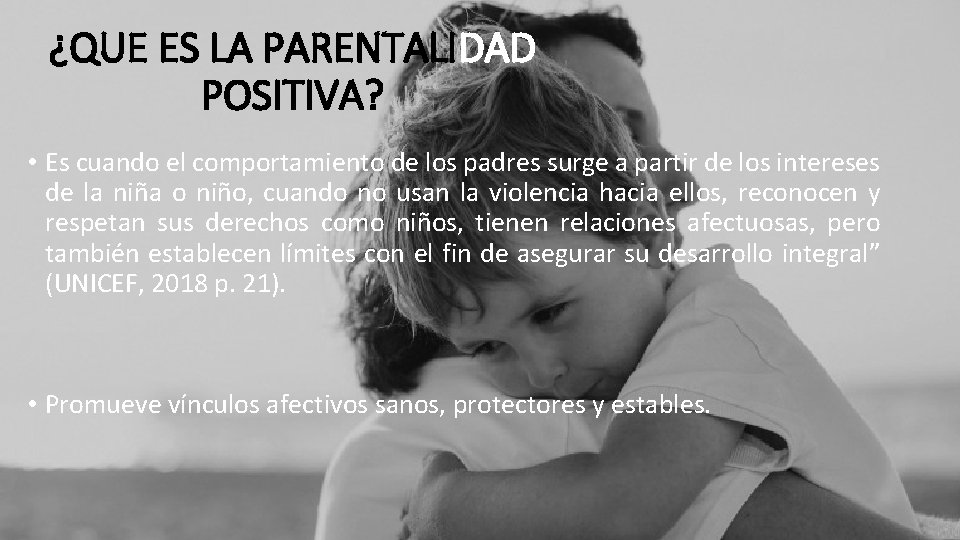 ¿QUE ES LA PARENTALIDAD POSITIVA?

• Es cuando el comportamiento de los padres surge a partir de los intereses de la niña o niño, cuando no usan la violencia hacia ellos, reconocen y respetan sus derechos como niños, tienen relaciones afectuosas, pero también establecen límites con el fin de asegurar su desarrollo integral" (UNICEF, 2018 p. 21).

• Promueve vínculos afectivos sanos, protectores y estables.